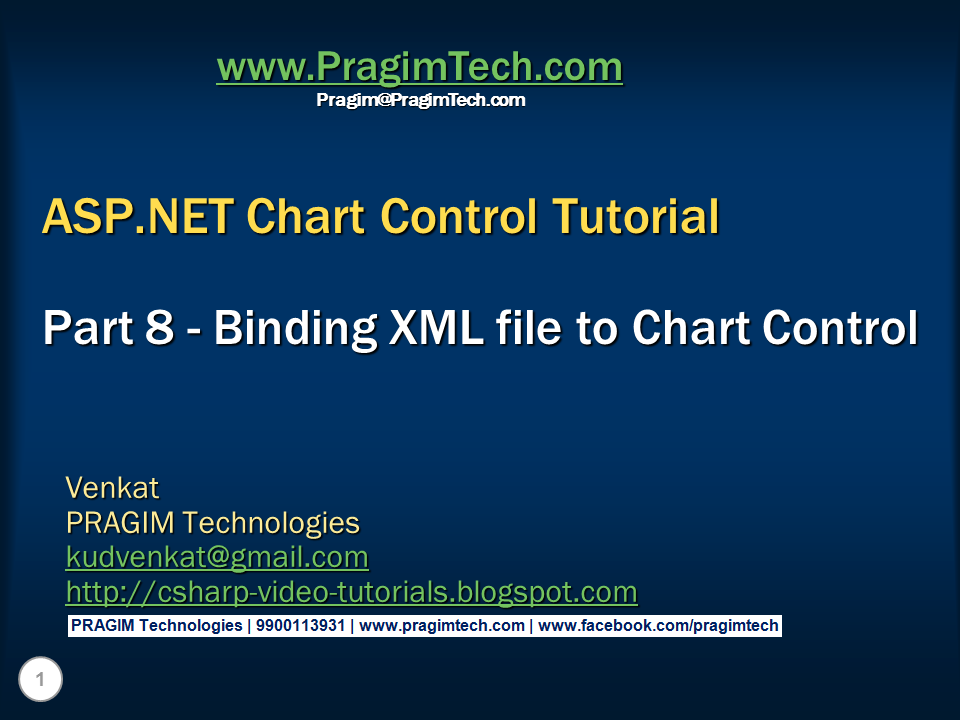 www.PragimTech.com
Pragim@PragimTech.com

ASP.NET Chart Control Tutorial

Part 8 - Binding XML file to Chart Control

Venkat
PRAGIM Technologies
kudvenkat@gmail.com
http://csharp-video-tutorials.blogspot.com

PRAGIM Technologies | 9900113931 | www.pragimtech.com | www.facebook.com/pragimtech

1